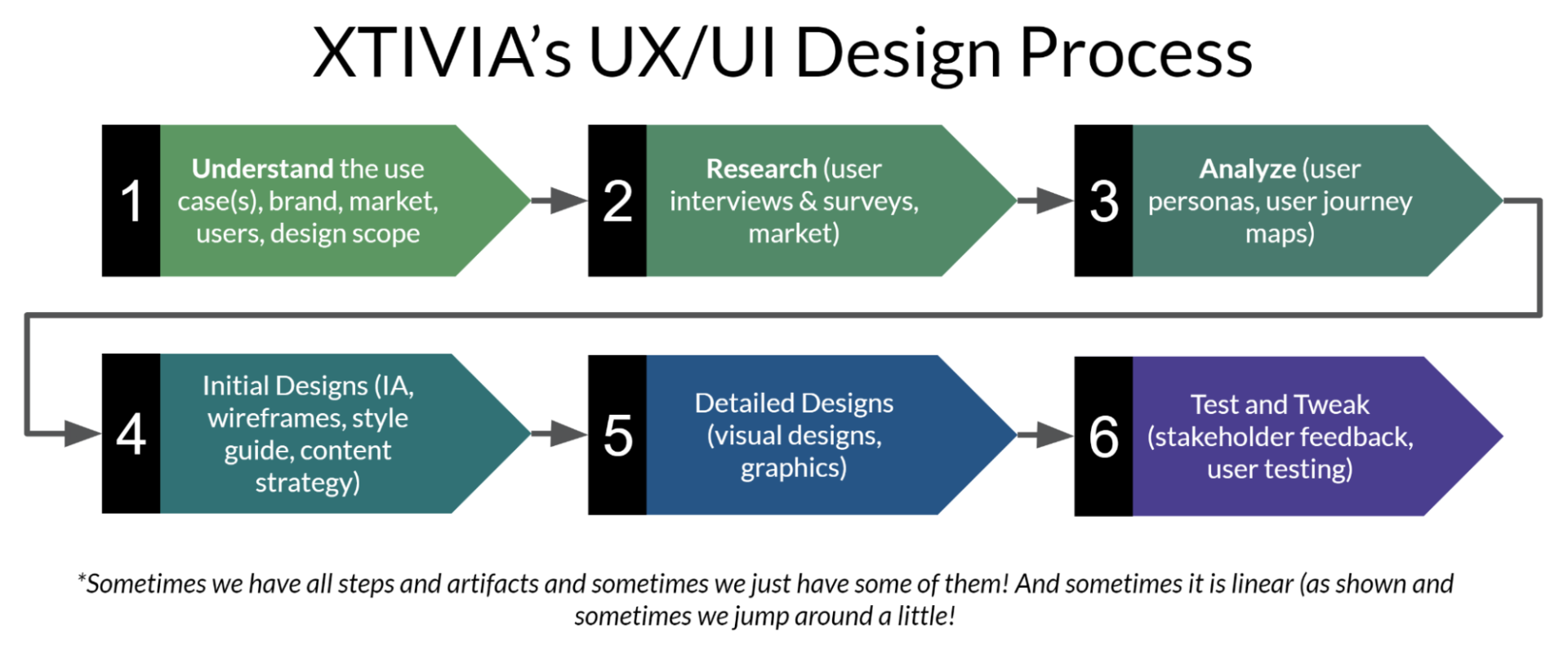 XTIVIA's UX/UI Design Process

1

Understand the use case(s), brand, market, users, design scope

2

Research (user interviews & surveys, market)

3

Analyze (user personas, user journey maps)

4

Initial Designs (IA, wireframes, style guide, content strategy)

5

Detailed Designs (visual designs, graphics)

6

Test and Tweak (stakeholder feedback, user testing)

*Sometimes we have all steps and artifacts and sometimes we just have some of them! And sometimes it is linear (as shown and sometimes we jump around a little!